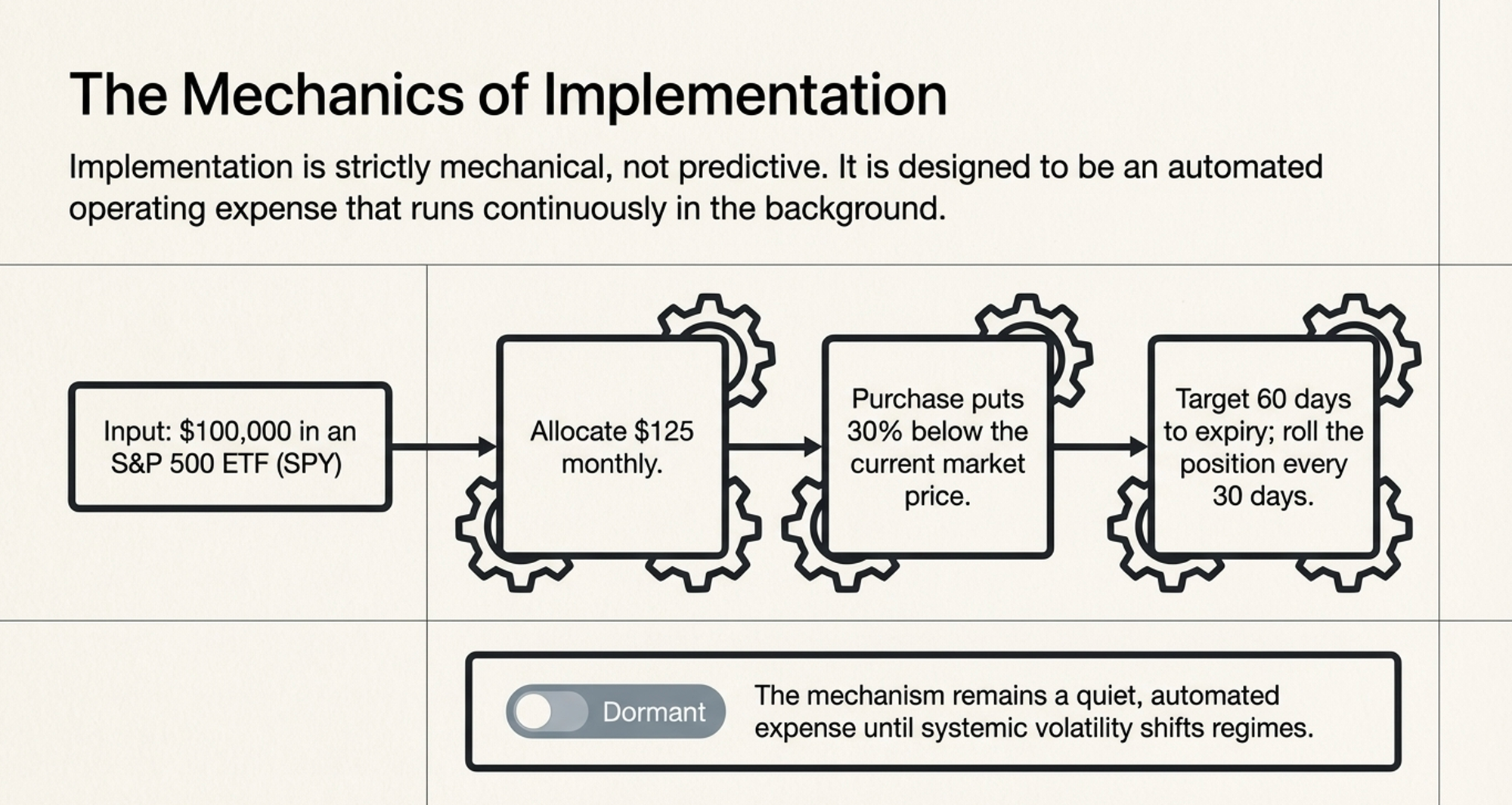 The Mechanics of Implementation

Implementation is strictly mechanical, not predictive. It is designed to be an automated operating expense that runs continuously in the background.

Input: \$100,000 in an S&P 500 ETF (SPY)

Allocate \$125 monthly.

Purchase puts 30% below the current market price.

Target 60 days to expiry; roll the position every 30 days.

Dormant

The mechanism remains a quiet, automated expense until systemic volatility shifts regimes.